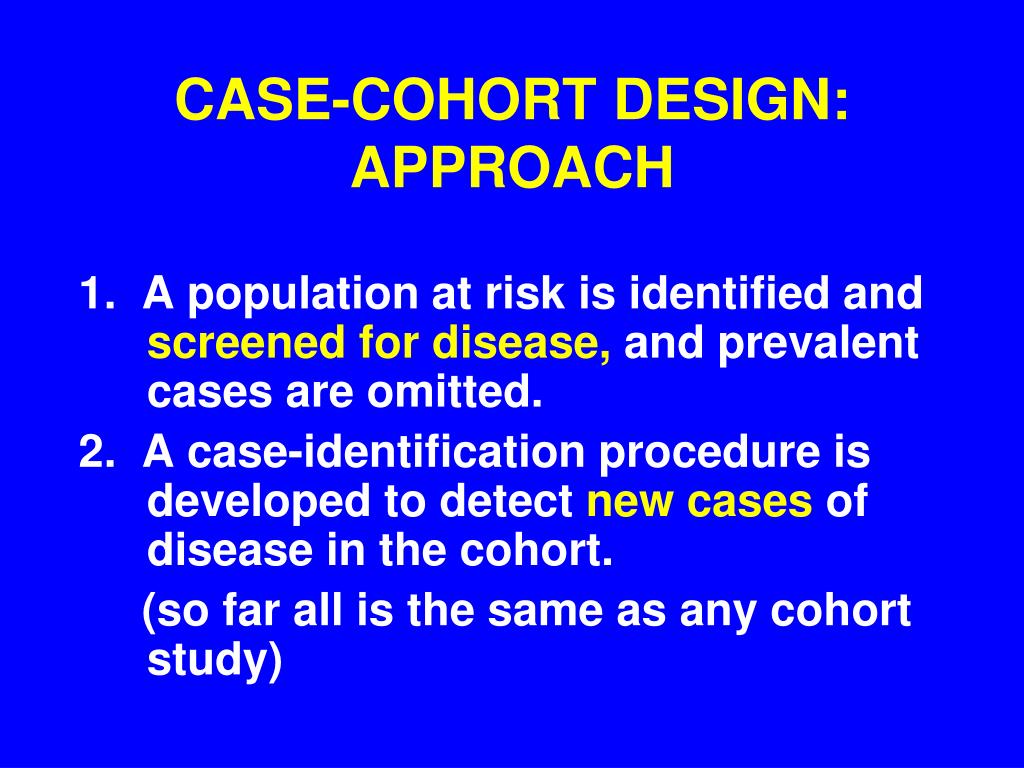 CASE-COHORT DESIGN: APPROACH

1. A population at risk is identified and screened for disease, and prevalent cases are omitted.

2. A case-identification procedure is developed to detect new cases of disease in the cohort.

(so far all is the same as any cohort study)